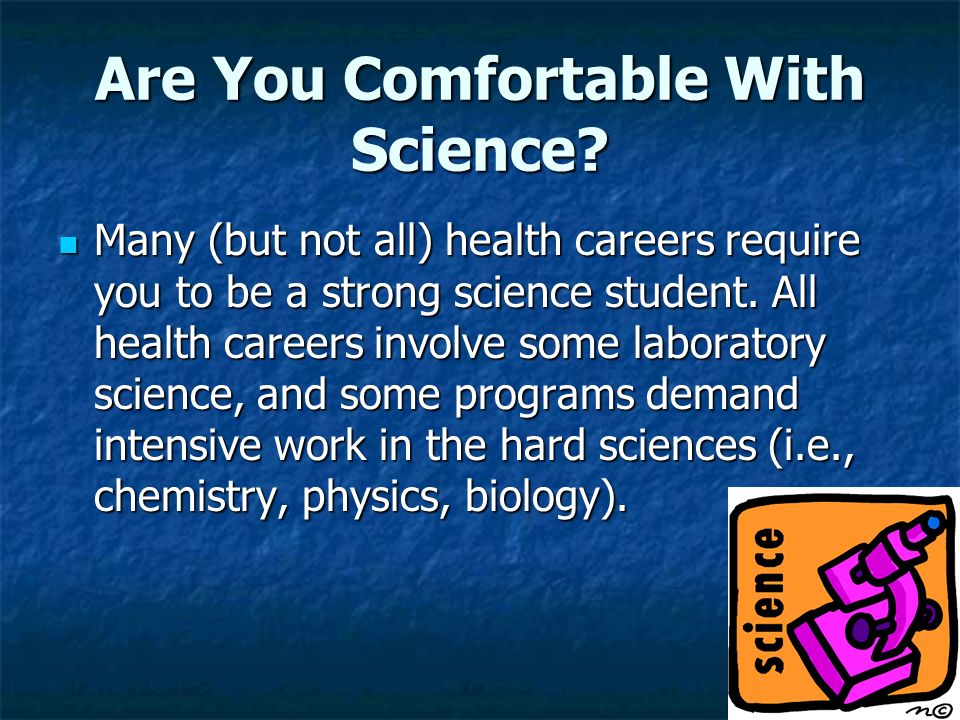 Are You Comfortable With Science?

Many (but not all) health careers require you to be a strong science student. All health careers involve some laboratory science, and some programs demand intensive work in the hard sciences (i.e., chemistry, physics, biology).

science

m©